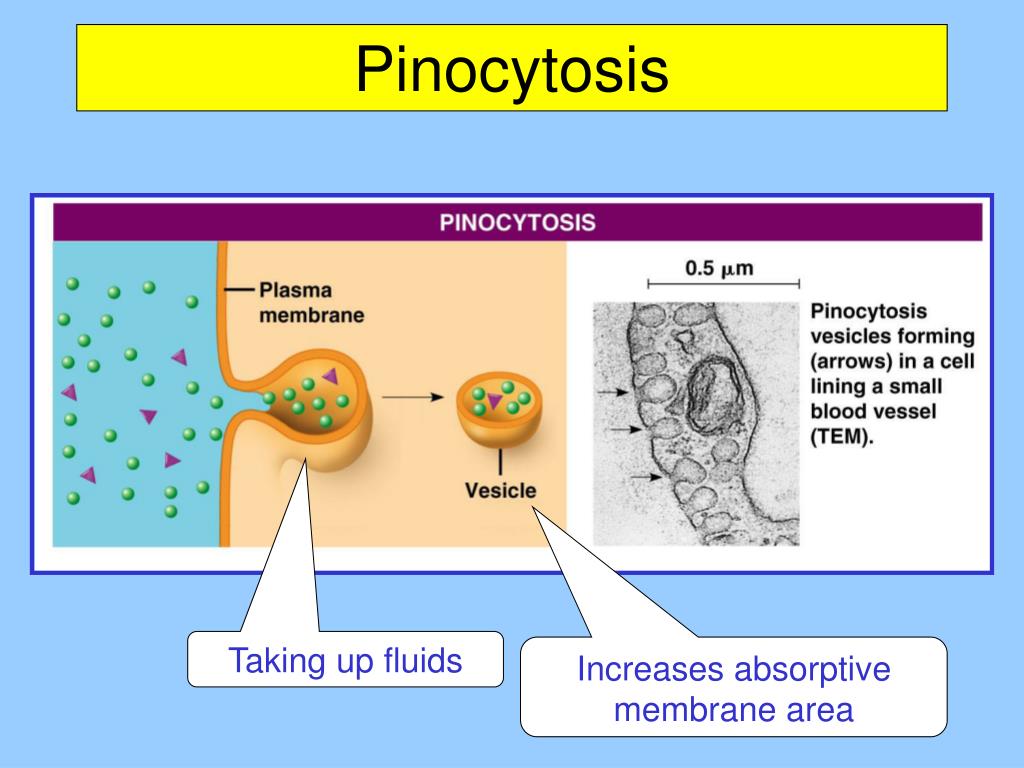 Pinocytosis

PINOCYTOSIS

Plasma membrane

Vesicle

0.5 $\mu$m

Pinocytosis vesicles forming (arrows) in a cell lining a small blood vessel (TEM).

Taking up fluids

Increases absorptive membrane area